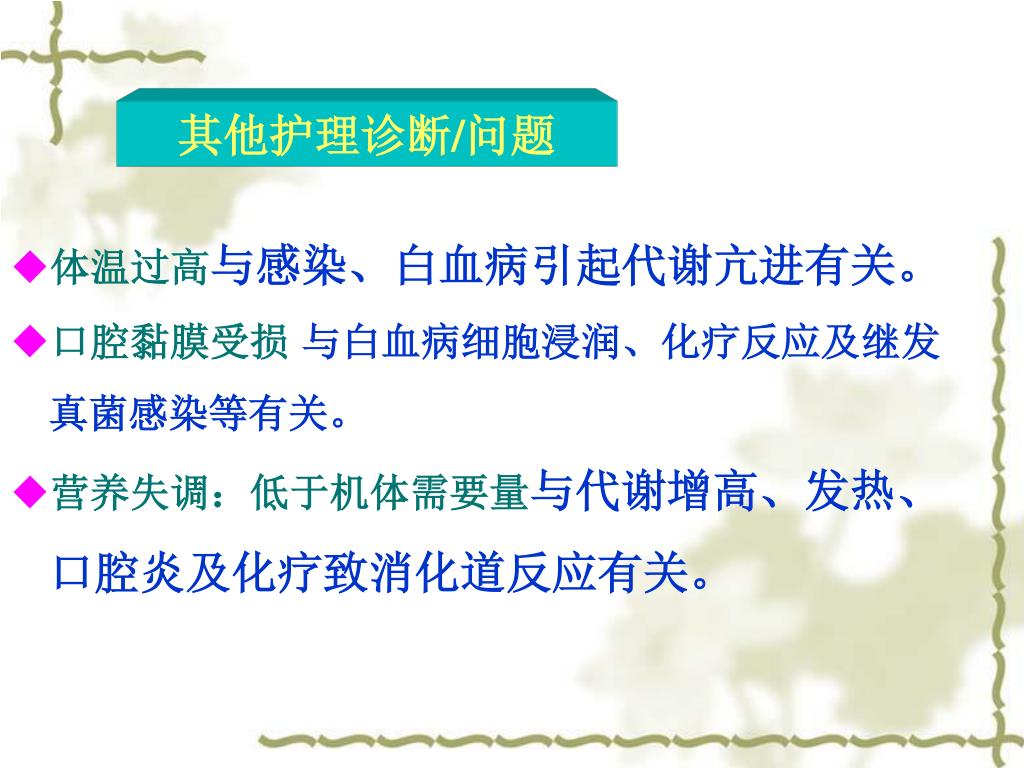 其他护理诊断/问题

◆体温过高与感染、白血病引起代谢亢进有关。

◆口腔黏膜受损 与白血病细胞浸润、化疗反应及继发真菌感染等有关。

◆营养失调：低于机体需要量与代谢增高、发热、口腔炎及化疗致消化道反应有关。